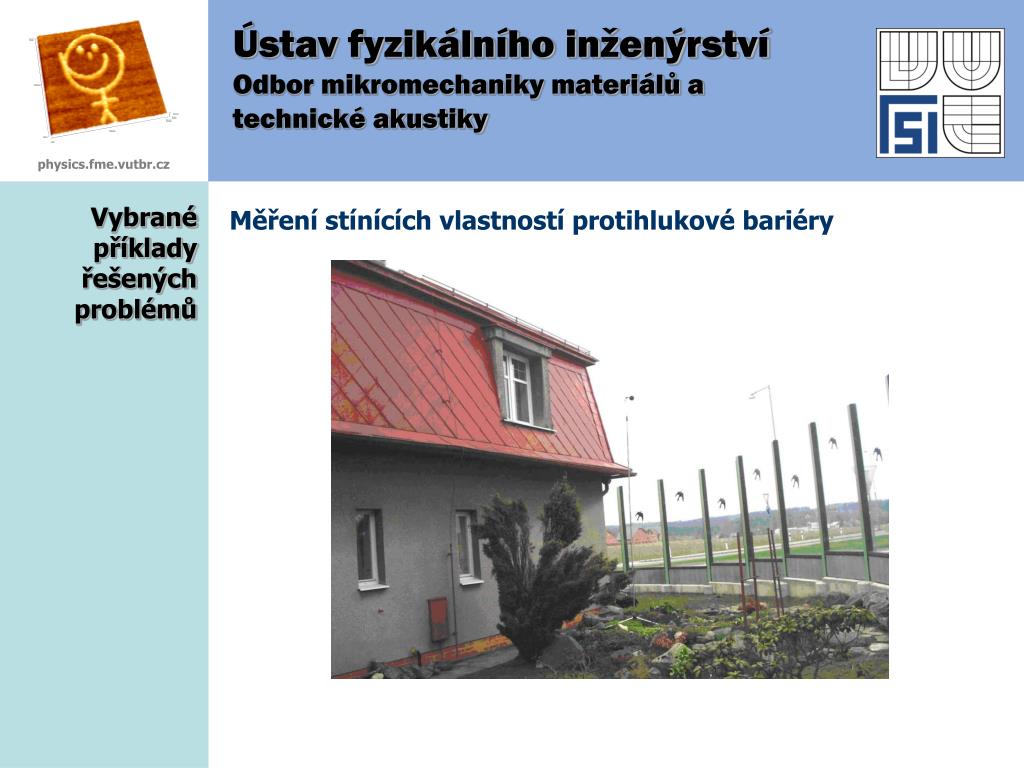 physics.fme.vutbr.cz

Ústav fyzikálního inženýrství
Odbor mikromechaniky materiálů a technické akustiky

Vybrané příklady řešených problémů

Měření stínících vlastností protihlukové bariéry